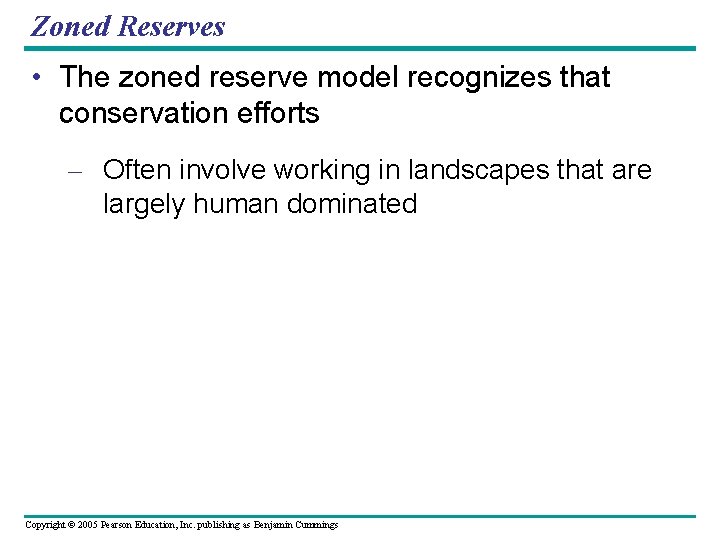 Zoned Reserves

• The zoned reserve model recognizes that conservation efforts

– Often involve working in landscapes that are largely human dominated

Copyright © 2005 Pearson Education, Inc. publishing as Benjamin Cummings